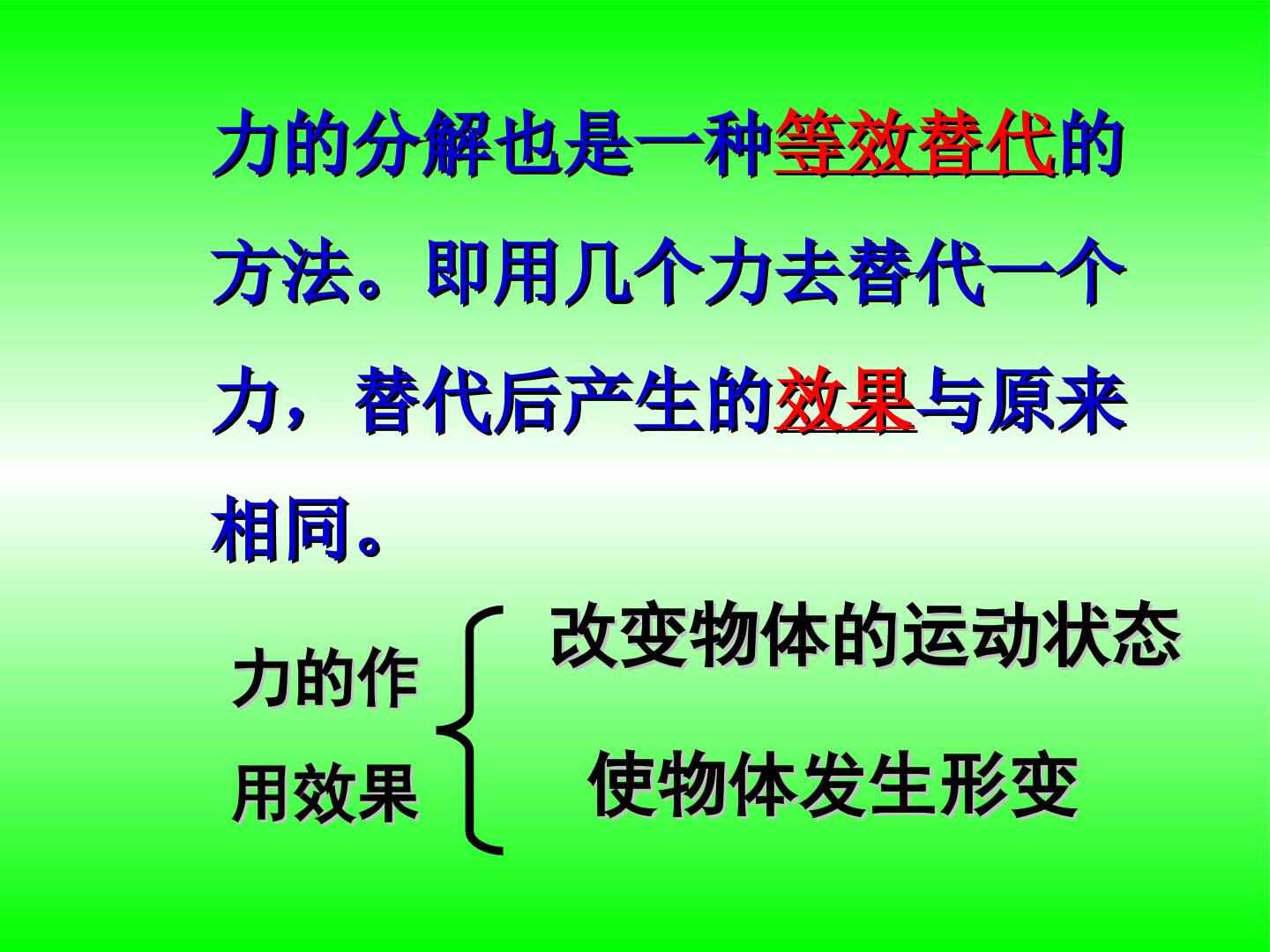 力的分解也是一种等效替代的方法。即用几个力去替代一个力，替代后产生的效果与原来相同。

力的作用效果

改变物体的运动状态

使物体发生形变